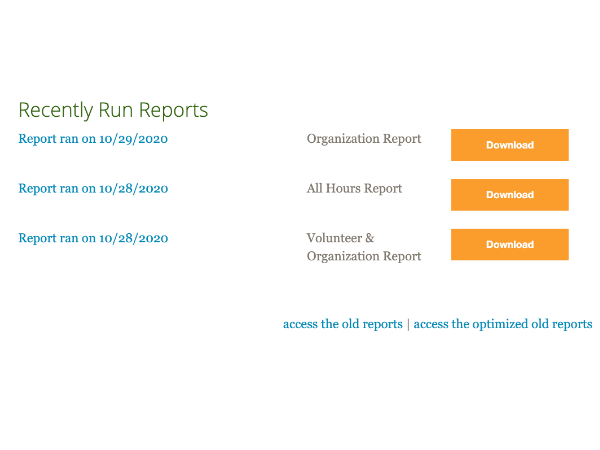 Recently Run Reports

Report ran on 10/29/2020

Organization Report

Download

Report ran on 10/28/2020

All Hours Report

Download

Report ran on 10/28/2020

Volunteer & Organization Report

Download

access the old reports | access the optimized old reports